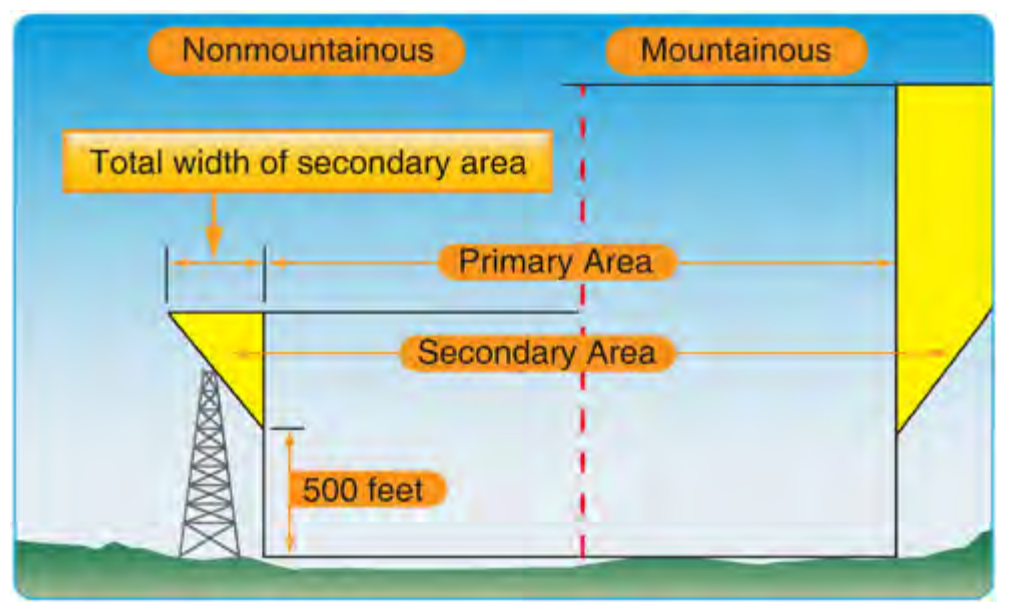 Nonmountainous

Mountainous

Total width of secondary area

Primary Area

Secondary Area

500 feet